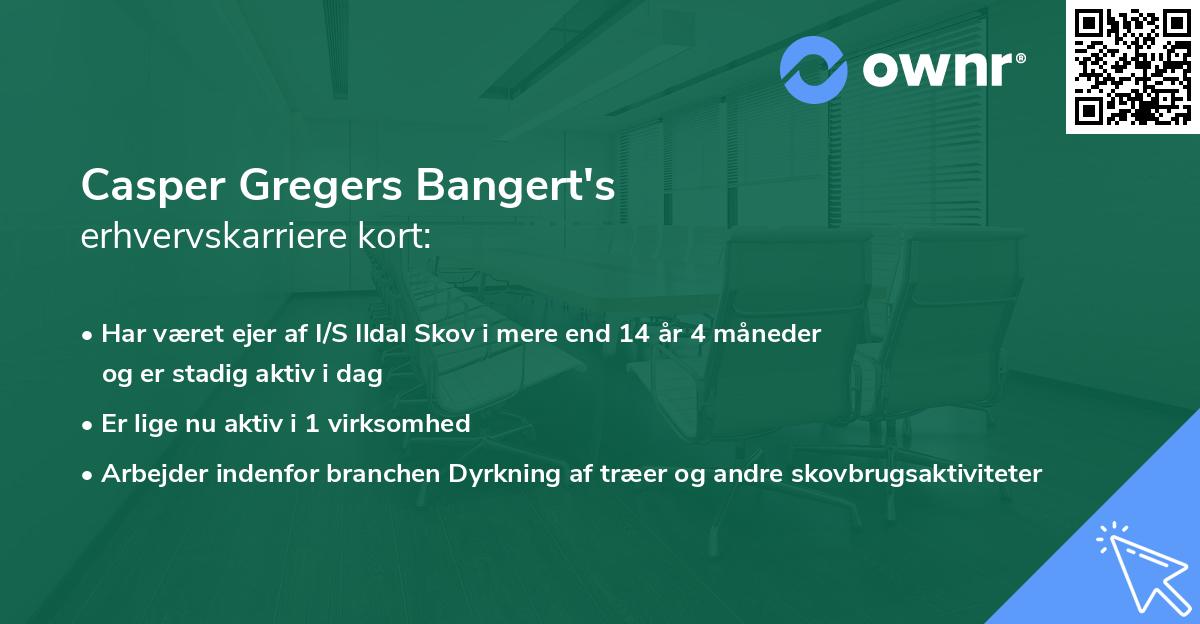 ownr®

Casper Gregers Bangert's
erhvervskarriere kort:

• Har været ejer af I/S Ildal Skov i mere end 14 år 4 måneder og er stadig aktiv i dag

• Er lige nu aktiv i 1 virksomhed

• Arbejder indenfor branchen Dyrkning af træer og andre skovbrugsaktiviteter